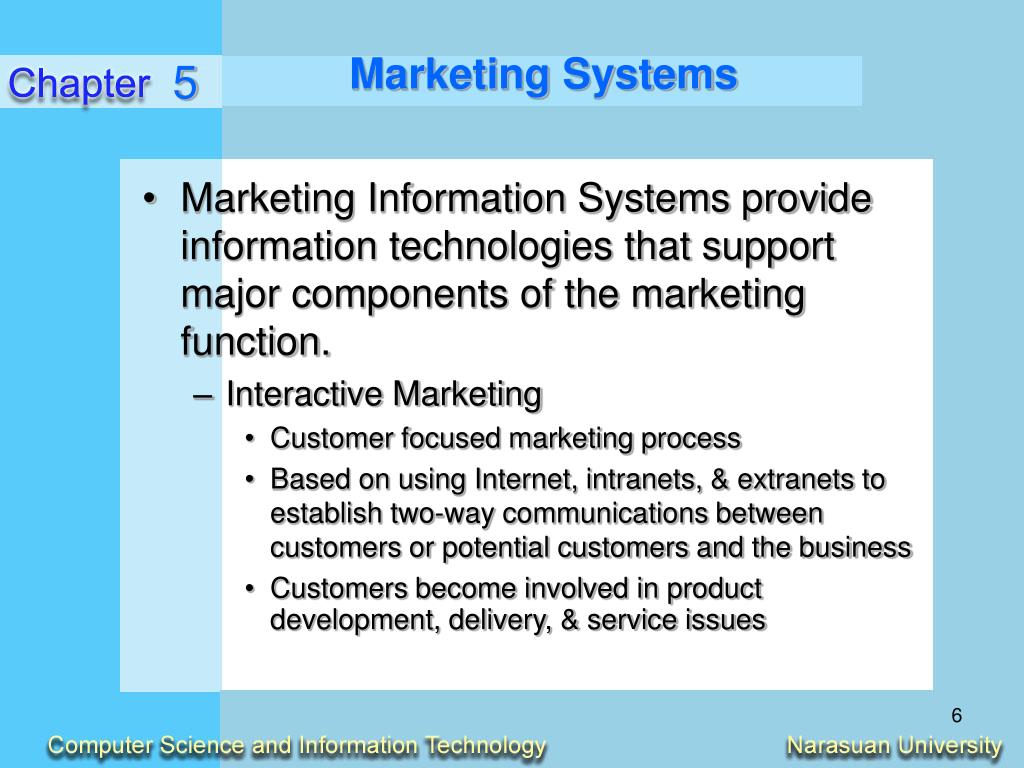 Chapter 5

Marketing Systems

• Marketing Information Systems provide information technologies that support major components of the marketing function.
– Interactive Marketing
• Customer focused marketing process
• Based on using Internet, intranets, & extranets to establish two-way communications between customers or potential customers and the business
• Customers become involved in product development, delivery, & service issues

6

Computer Science and Information Technology

Narasuan University